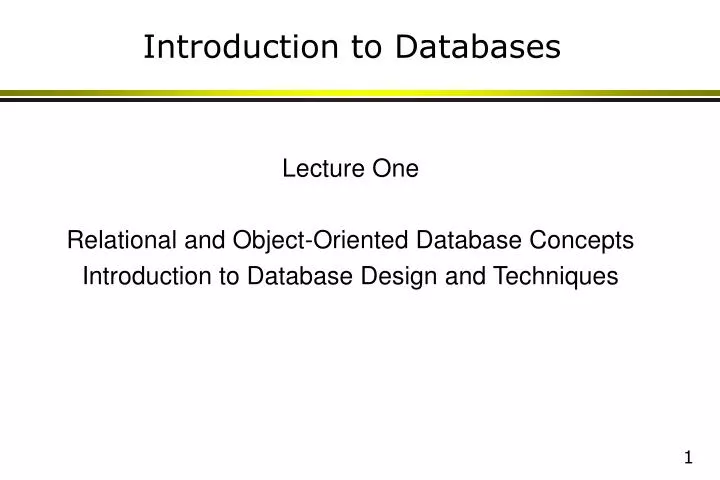 Introduction to Databases

Lecture One

Relational and Object-Oriented Database Concepts
Introduction to Database Design and Techniques

1